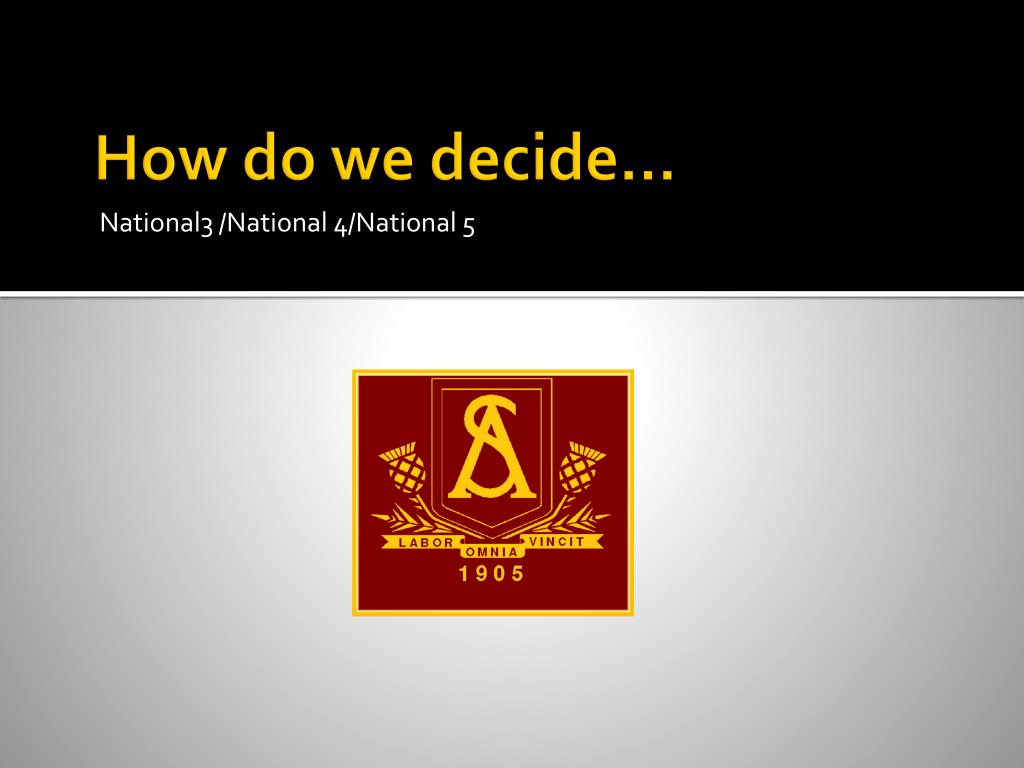 How do we decide…

National3 /National 4/National 5

SA

LABOR OMNIA VINCIT

1905